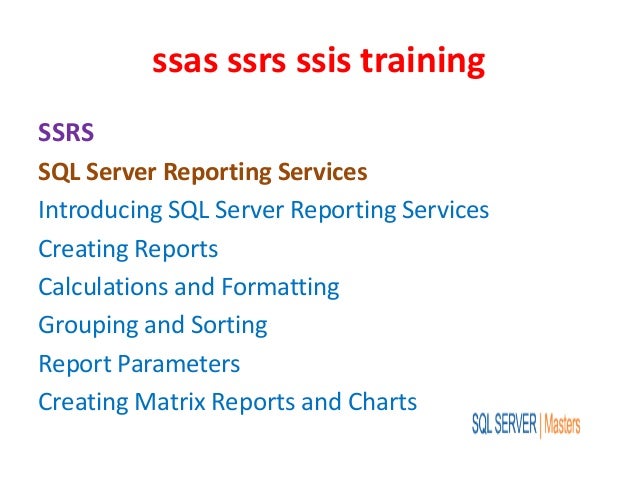 ssas ssrs ssis training

SSRS

SQL Server Reporting Services

Introducing SQL Server Reporting Services

Creating Reports

Calculations and Formatting

Grouping and Sorting

Report Parameters

Creating Matrix Reports and Charts

SQL SERVER | Masters